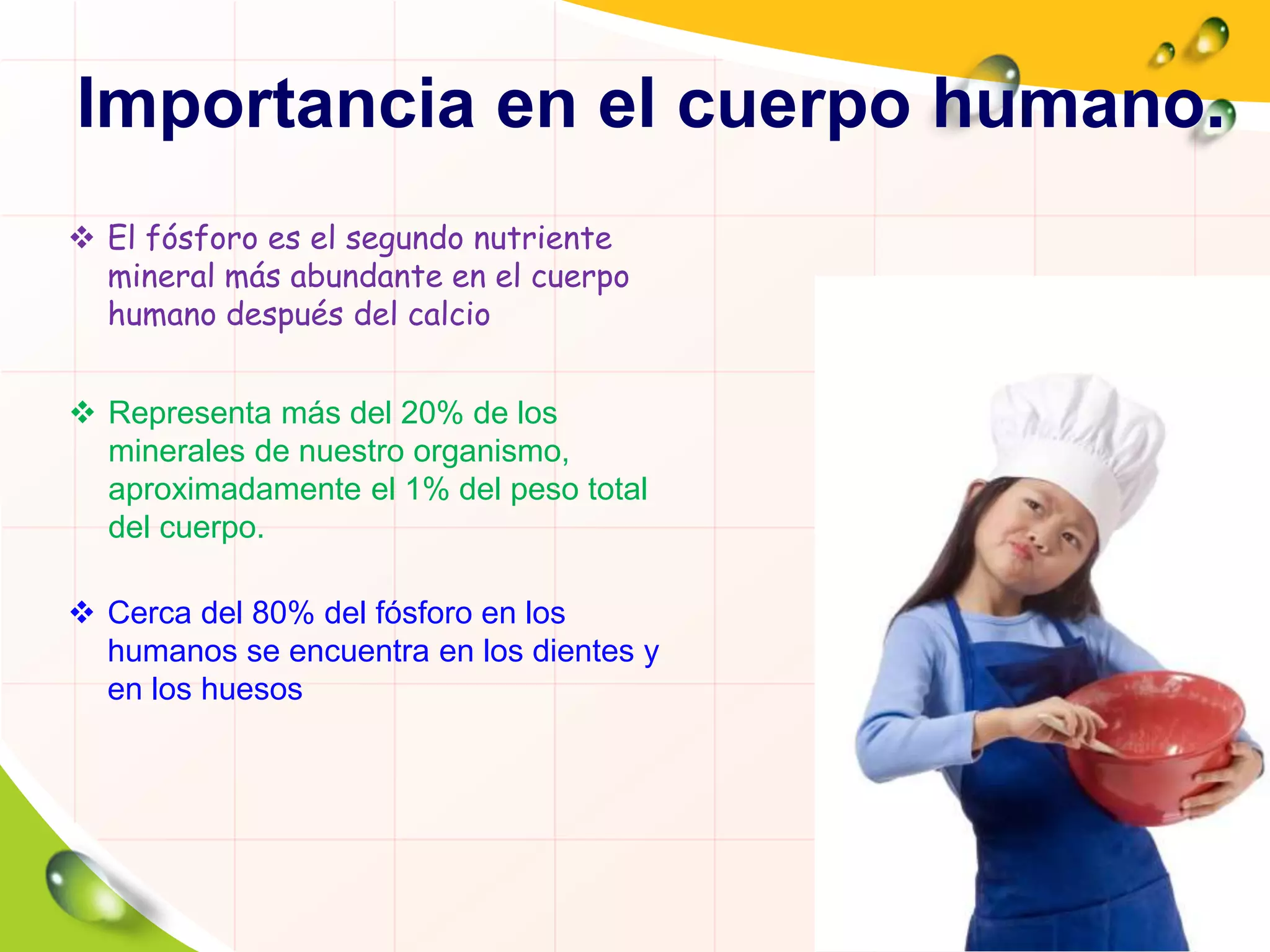 Importancia en el cuerpo humano.

❖ El fósforo es el segundo nutriente mineral más abundante en el cuerpo humano después del calcio

❖ Representa más del 20% de los minerales de nuestro organismo, aproximadamente el 1% del peso total del cuerpo.

❖ Cerca del 80% del fósforo en los humanos se encuentra en los dientes y en los huesos